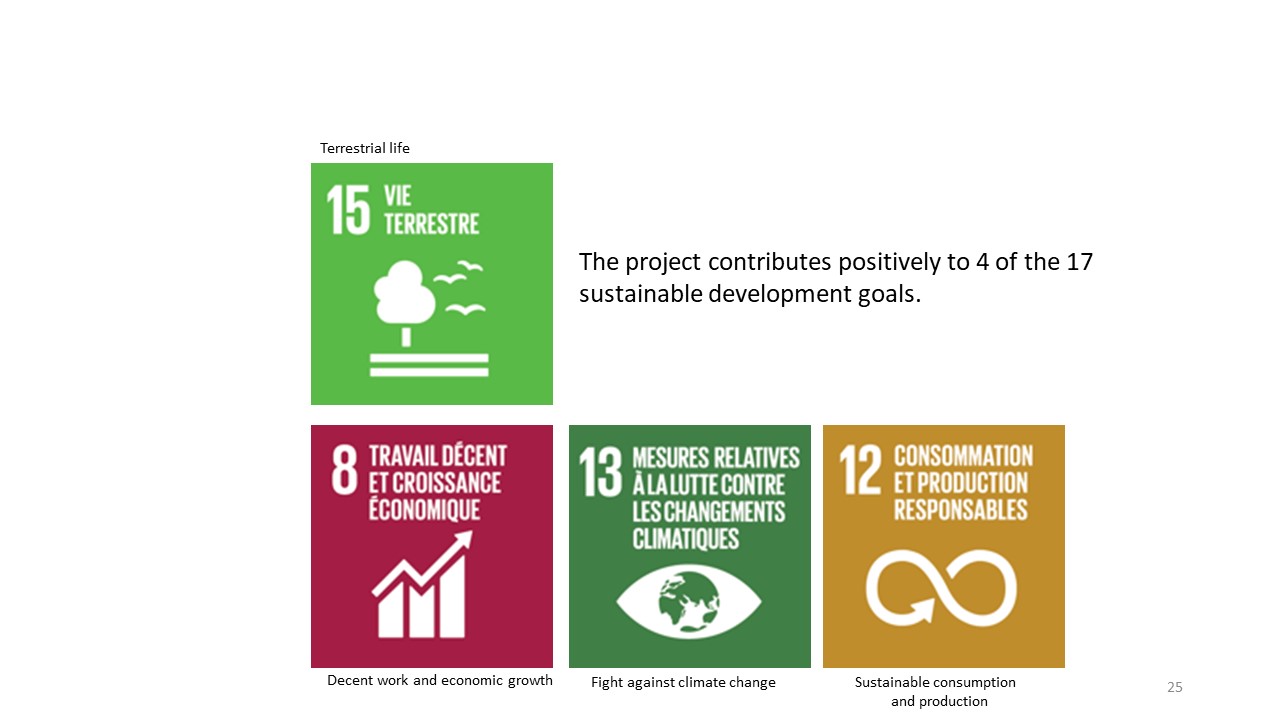 Terrestrial life

15 VIE TERRESTRE

The project contributes positively to 4 of the 17 sustainable development goals.

8 TRAVAIL DÉCENT ET CROISSANCE ÉCONOMIQUE

13 MESURES RELATIVES À LA LUTTE CONTRE LES CHANGEMENTS CLIMATIQUES

12 CONSOMMATION ET PRODUCTION RESPONSABLES

Decent work and economic growth

Fight against climate change

Sustainable consumption and production

25